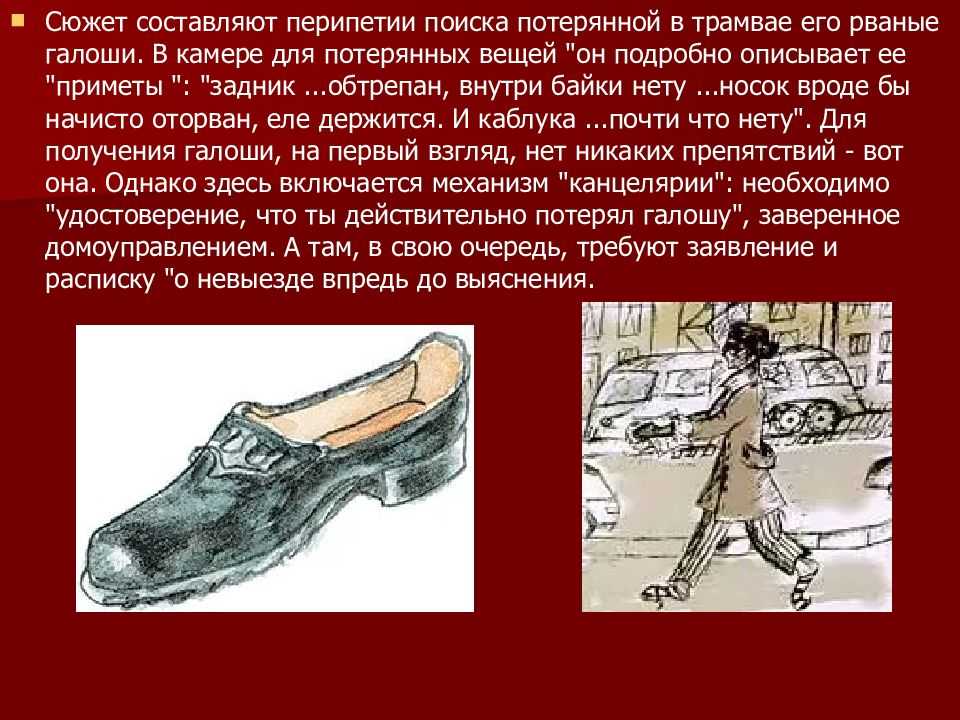 Сюжет составляют перипетии поиска потерянной в трамвае его рваные галоши. В камере для потерянных вещей "он подробно описывает ее "приметы ": "задник ...обтрепан, внутри байки нету ...носок вроде бы начисто оторван, еле держится. И каблука ...почти что нету". Для получения галоши, на первый взгляд, нет никаких препятствий - вот она. Однако здесь включается механизм "канцелярии": необходимо "удостоверение, что ты действительно потерял галошу", заверенное домоуправлением. А там, в свою очередь, требуют заявление и расписку "о невыезде впредь до выяснения.